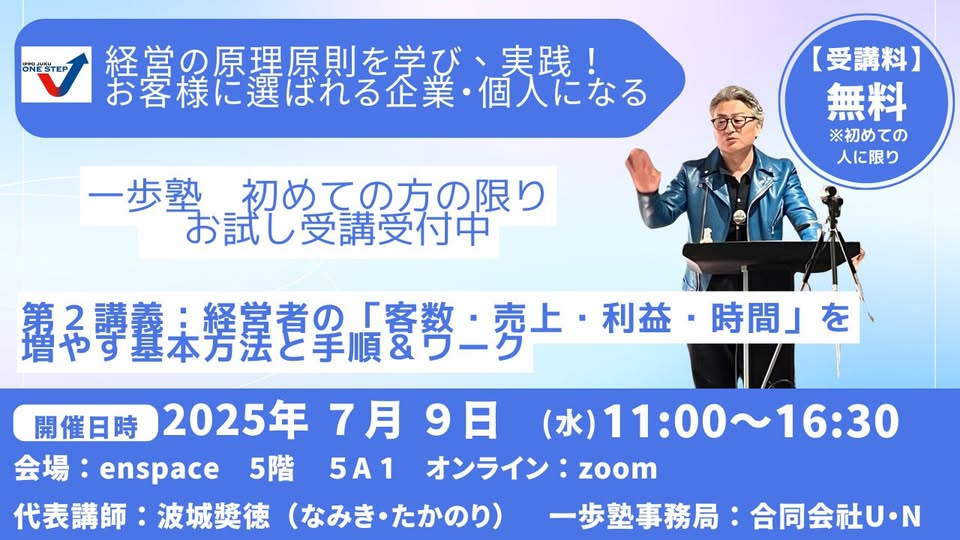 IPPO JUKU ONE STEP

経営の原理原則を学び、実践！
お客様に選ばれる企業・個人になる

【受講料】
無料
※初めての人に限り

一歩塾　初めての方の限り
お試し受講受付中

第２講義：経営者の「客数・売上・利益・時間」を増やす基本方法と手順＆ワーク

開催日時　2025年 7月 9日　(水)11:00〜16:30

会場：enspace　5階　5A1　オンライン：zoom

代表講師：波城奨徳（なみき・たかのり）　一歩塾事務局：合同会社U・N